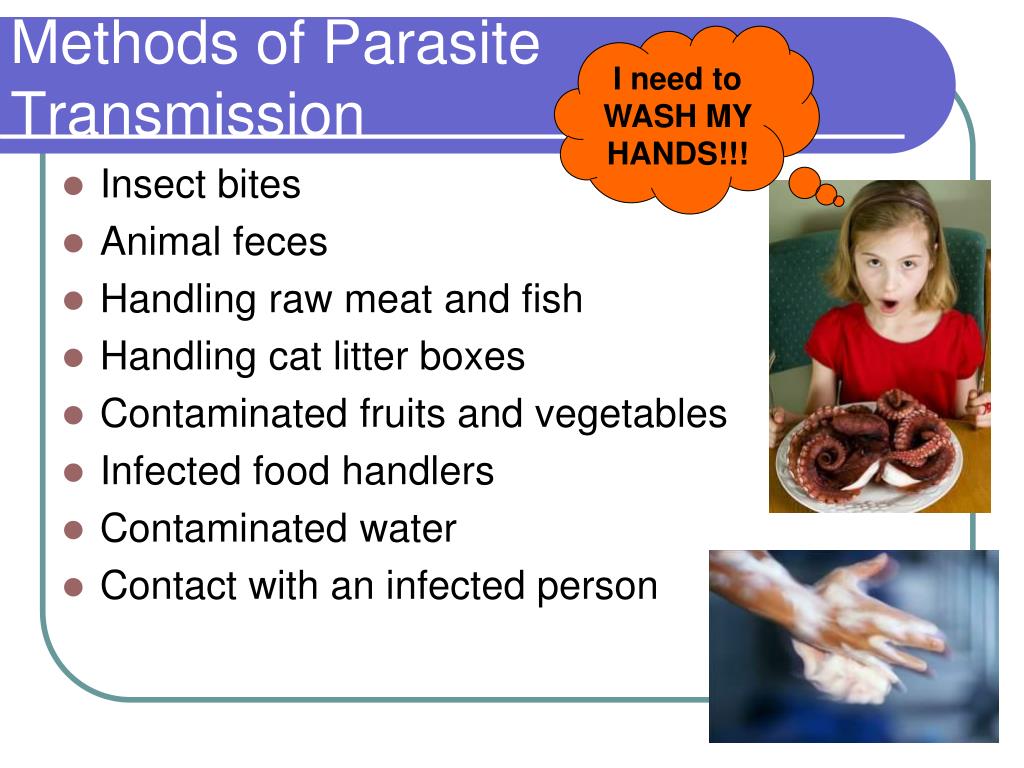 Methods of Parasite Transmission

I need to WASH MY HANDS!!!

- Insect bites
- Animal feces
- Handling raw meat and fish
- Handling cat litter boxes
- Contaminated fruits and vegetables
- Infected food handlers
- Contaminated water
- Contact with an infected person